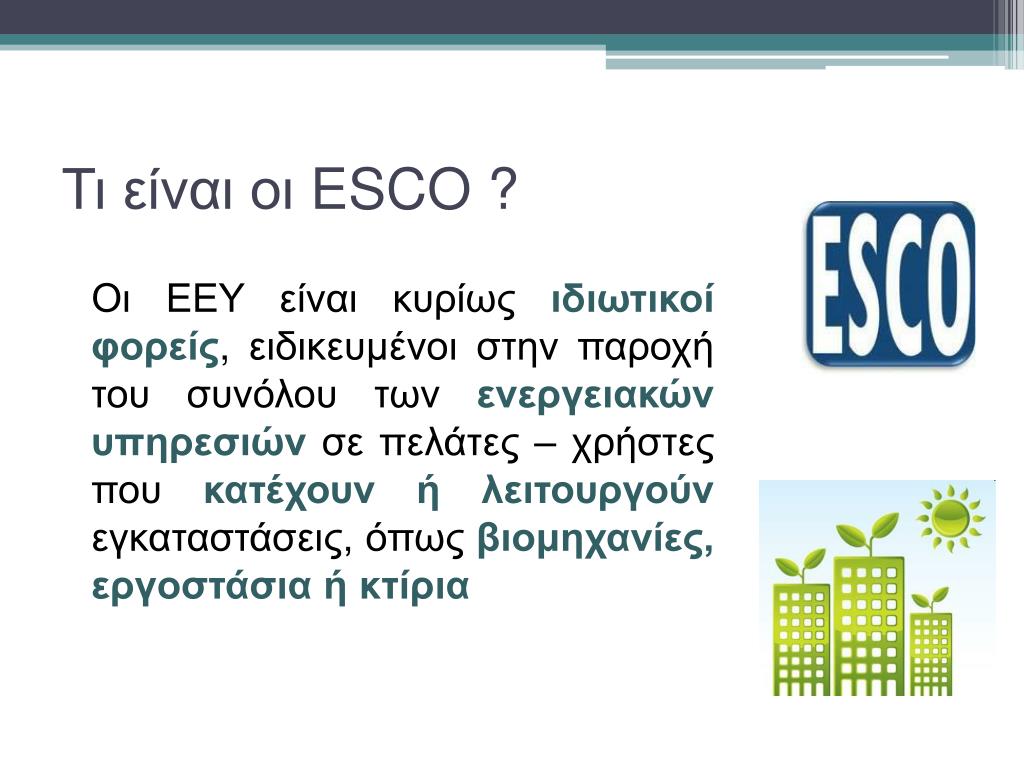 Τι είναι οι ESCO ?

Οι ΕΕΥ είναι κυρίως ιδιωτικοί φορείς, ειδικευμένοι στην παροχή του συνόλου των ενεργειακών υπηρεσιών σε πελάτες – χρήστες που κατέχουν ή λειτουργούν εγκαταστάσεις, όπως βιομηχανίες, εργοστάσια ή κτίρια

ESCO